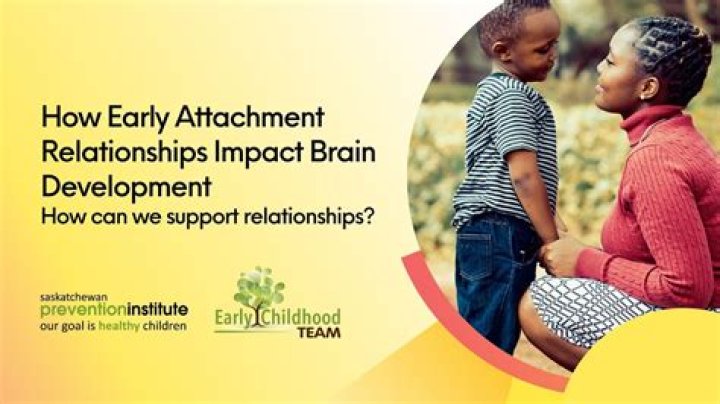 How Early Attachment Relationships Impact Brain Development
How can we support relationships?

saskatchewan
preventioninstitute
our goal is healthy children

Early Childhood
TEAM